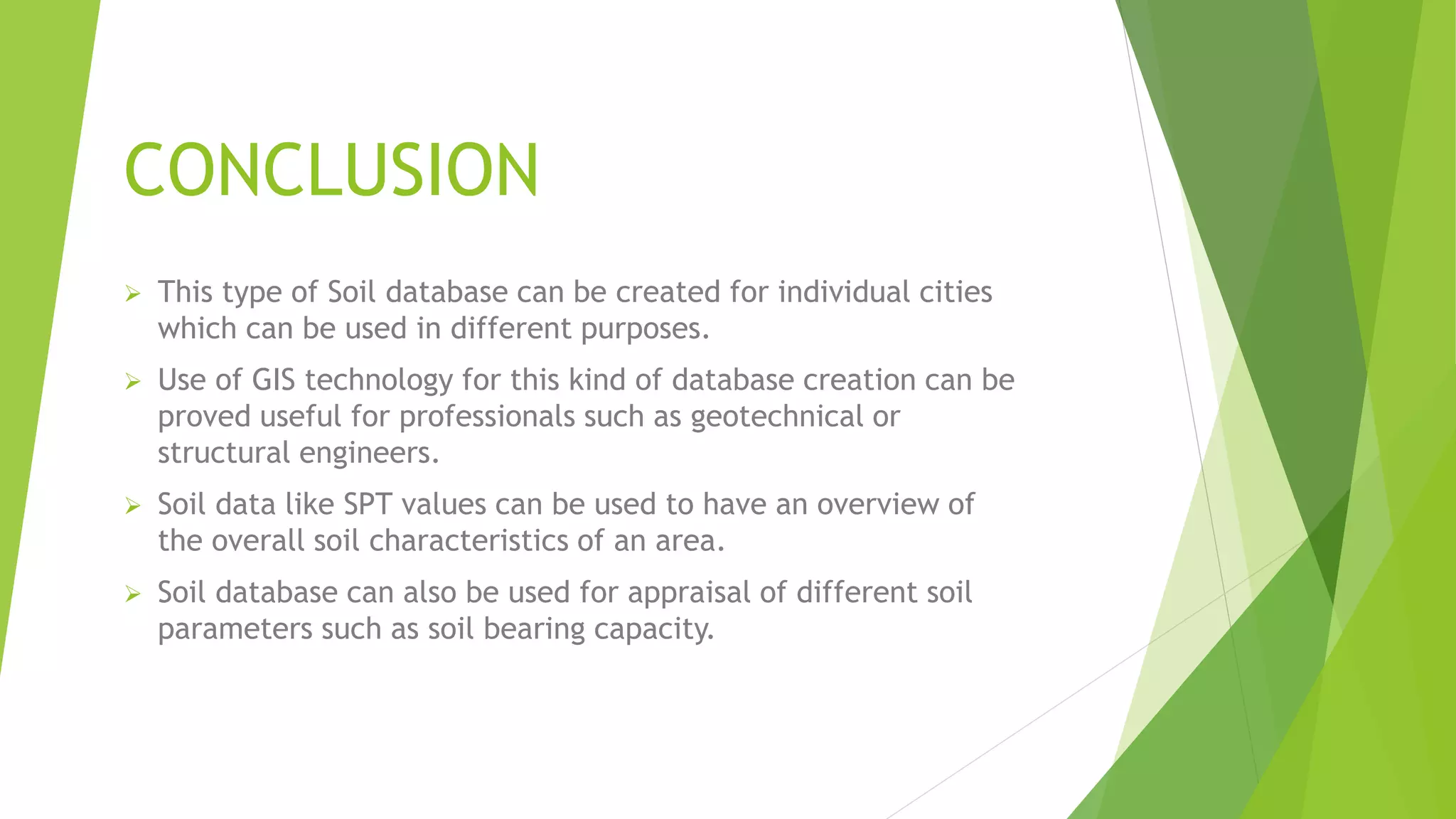 CONCLUSION

➢ This type of Soil database can be created for individual cities which can be used in different purposes.

➢ Use of GIS technology for this kind of database creation can be proved useful for professionals such as geotechnical or structural engineers.

➢ Soil data like SPT values can be used to have an overview of the overall soil characteristics of an area.

➢ Soil database can also be used for appraisal of different soil parameters such as soil bearing capacity.